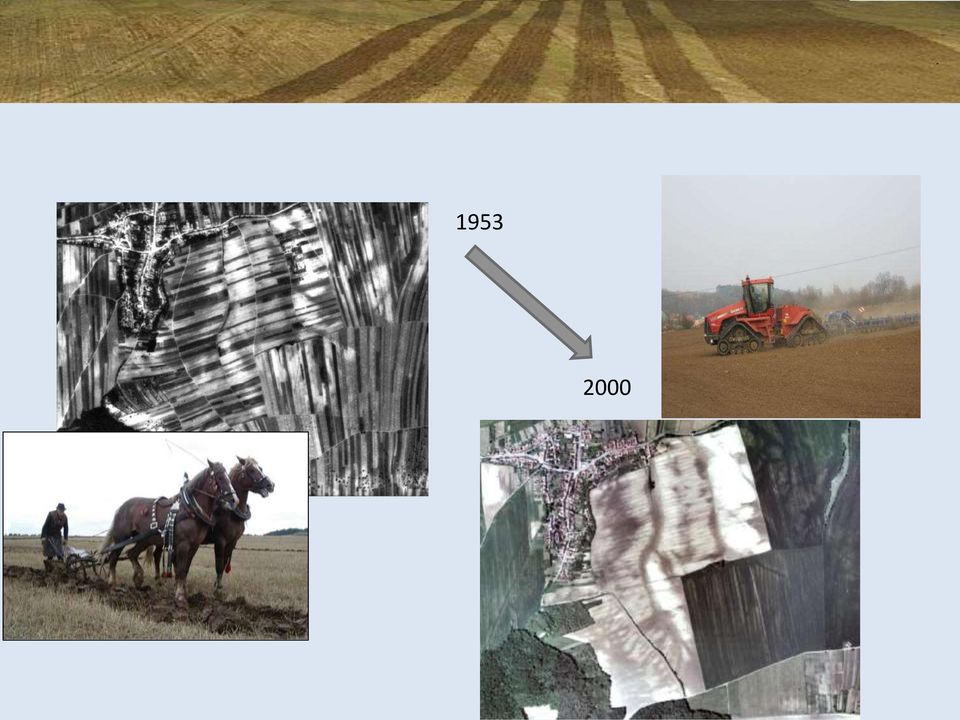 1953

2000